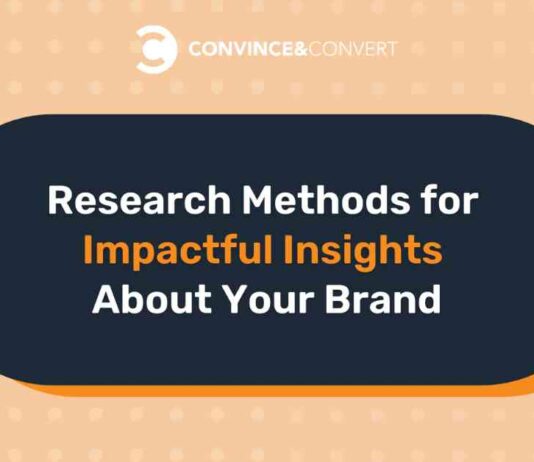 CONVINCE&CONVERT

Research Methods for Impactful Insights About Your Brand